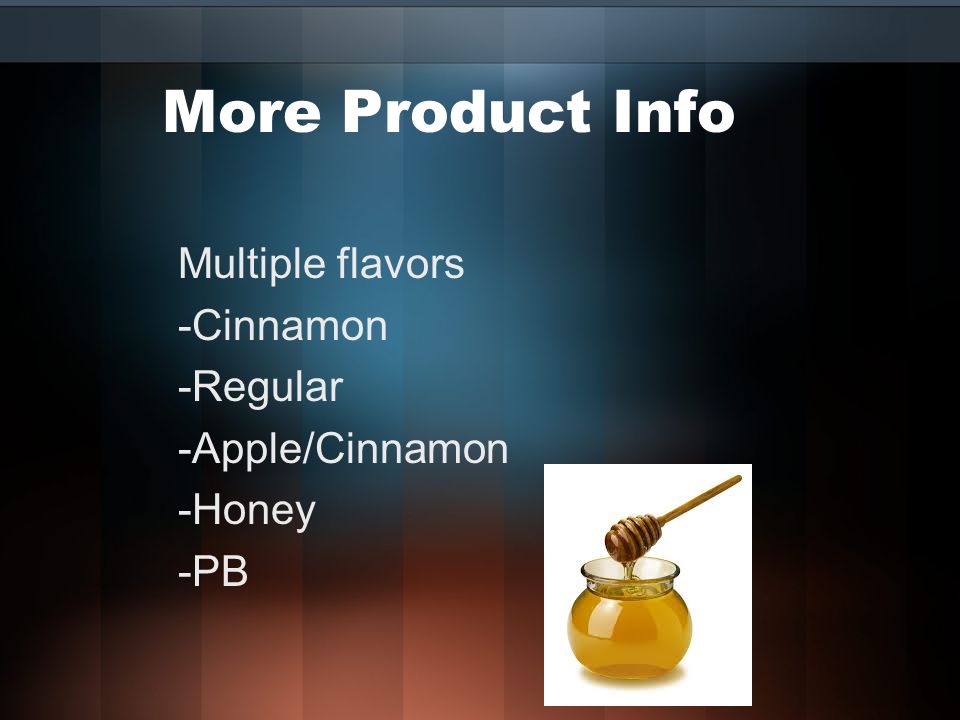 More Product Info

Multiple flavors
-Cinnamon
-Regular
-Apple/Cinnamon
-Honey
-PB